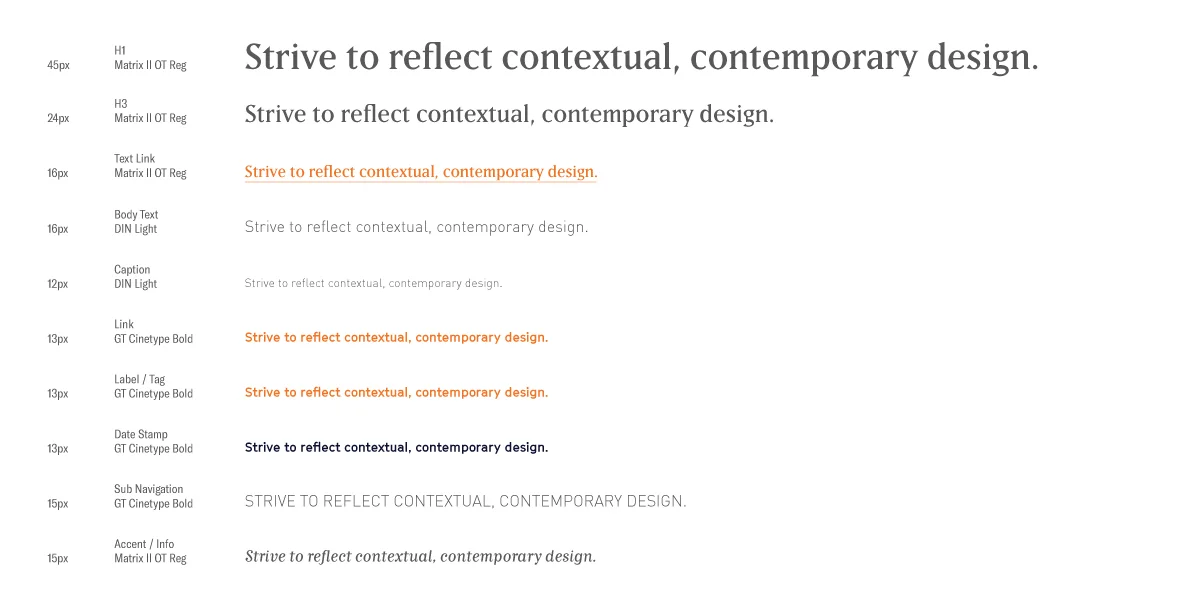 45px H1
Matrix II OT Reg
Strive to reflect contextual, contemporary design.

24px H3
Matrix II OT Reg
Strive to reflect contextual, contemporary design.

16px Text Link
Matrix II OT Reg
Strive to reflect contextual, contemporary design.

16px Body Text
DIN Light
Strive to reflect contextual, contemporary design.

12px Caption
DIN Light
Strive to reflect contextual, contemporary design.

13px Link
GT Cinetype Bold
Strive to reflect contextual, contemporary design.

13px Label / Tag
GT Cinetype Bold
Strive to reflect contextual, contemporary design.

13px Date Stamp
GT Cinetype Bold
Strive to reflect contextual, contemporary design.

15px Sub Navigation
GT Cinetype Bold
STRIVE TO REFLECT CONTEXTUAL, CONTEMPORARY DESIGN.

15px Accent / Info
Matrix II OT Reg
Strive to reflect contextual, contemporary design.